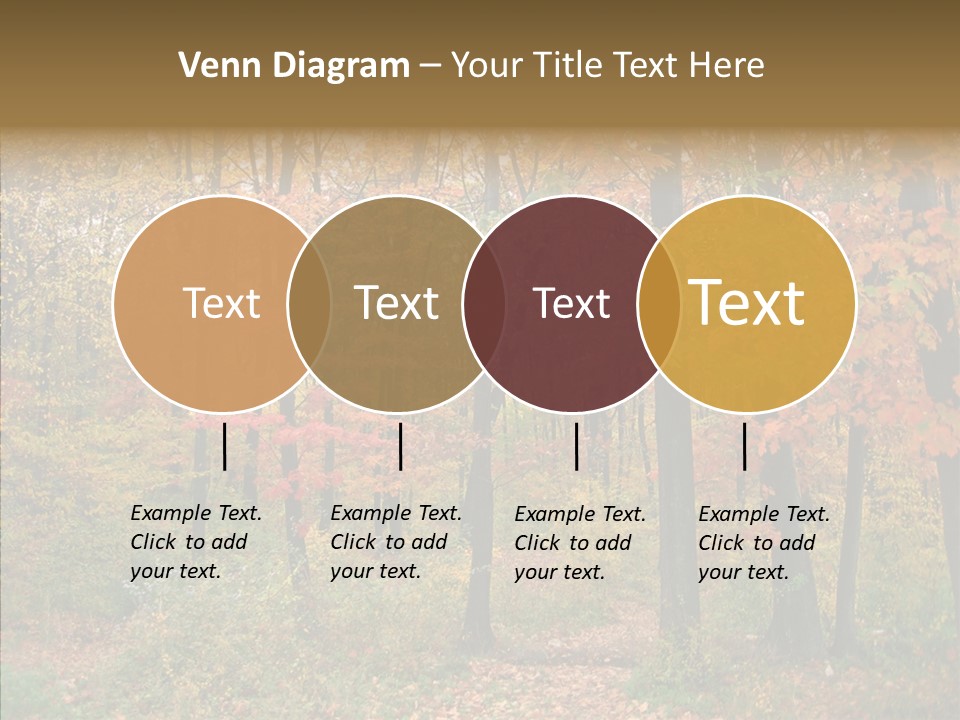 Venn Diagram – Your Title Text Here

Text

Text

Text

Text

Example Text. Click to add your text.

Example Text. Click to add your text.

Example Text. Click to add your text.

Example Text. Click to add your text.